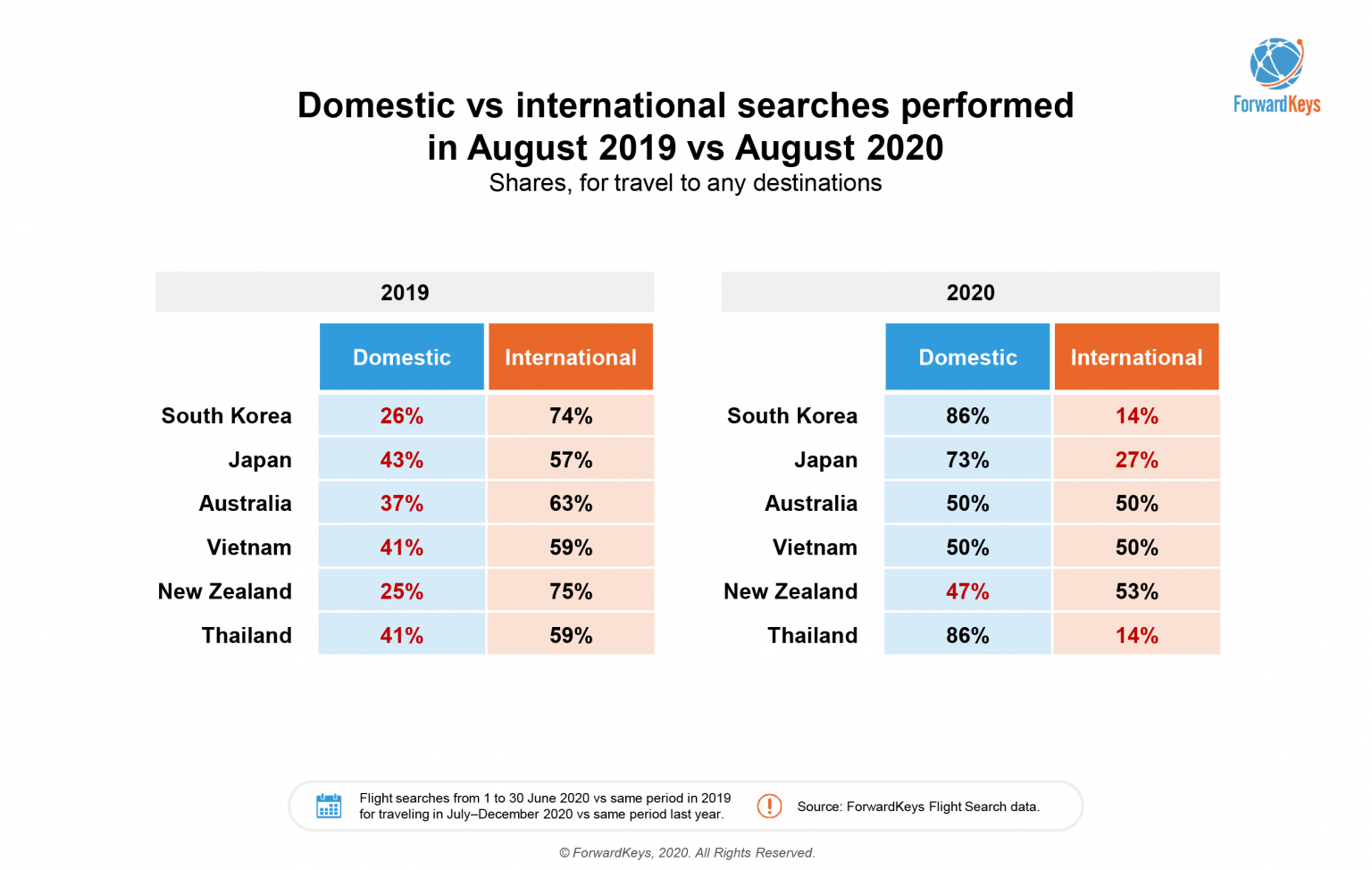 ForwardKeys

Domestic vs international searches performed in August 2019 vs August 2020
Shares, for travel to any destinations

2019

| | Domestic | International |
|---|---|---|
| South Korea | 26% | 74% |
| Japan | 43% | 57% |
| Australia | 37% | 63% |
| Vietnam | 41% | 59% |
| New Zealand | 25% | 75% |
| Thailand | 41% | 59% |

2020

| | Domestic | International |
|---|---|---|
| South Korea | 86% | 14% |
| Japan | 73% | 27% |
| Australia | 50% | 50% |
| Vietnam | 50% | 50% |
| New Zealand | 47% | 53% |
| Thailand | 86% | 14% |

Flight searches from 1 to 30 June 2020 vs same period in 2019 for traveling in July–December 2020 vs same period last year.

Source: ForwardKeys Flight Search data.

© ForwardKeys, 2020. All Rights Reserved.